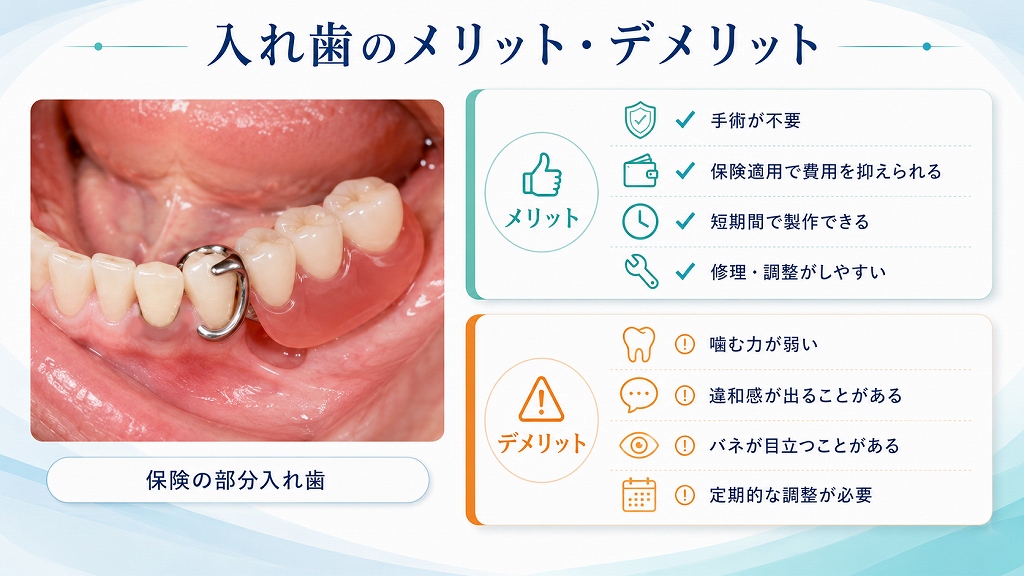 入れ歯のメリット・デメリット

保険の部分入れ歯

メリット

手術が不要

保険適用で費用を抑えられる

短期間で製作できる

修理・調整がしやすい

デメリット

噛む力が弱い

違和感が出ることがある

バネが目立つことがある

定期的な調整が必要